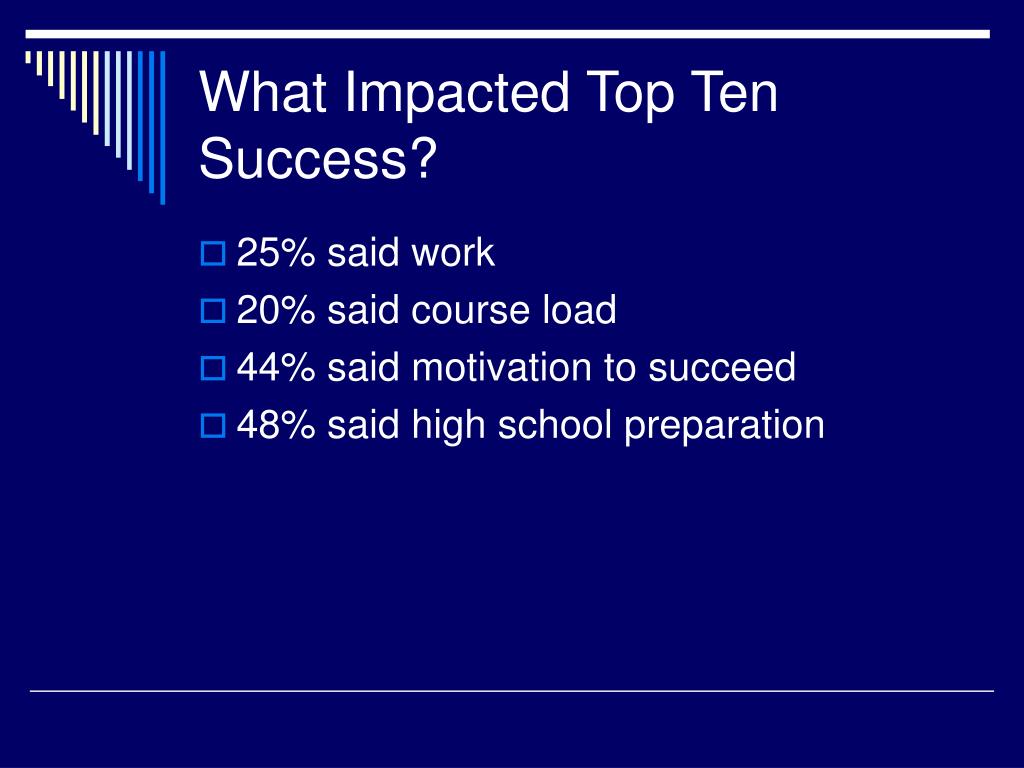 What Impacted Top Ten Success?

25% said work
20% said course load
44% said motivation to succeed
48% said high school preparation